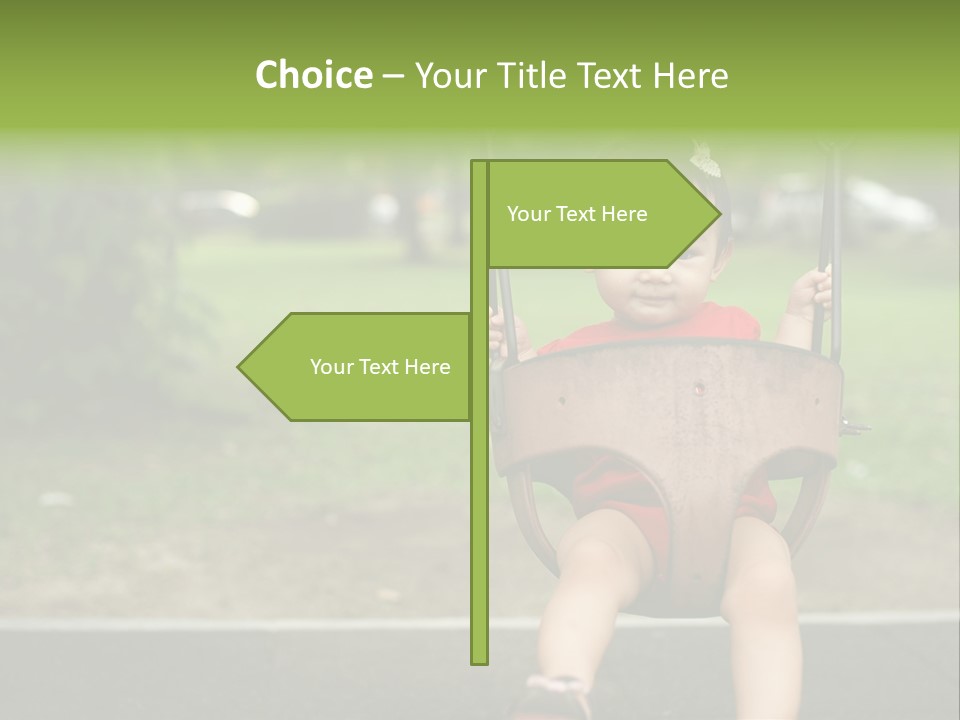 Choice – Your Title Text Here

Your Text Here

Your Text Here